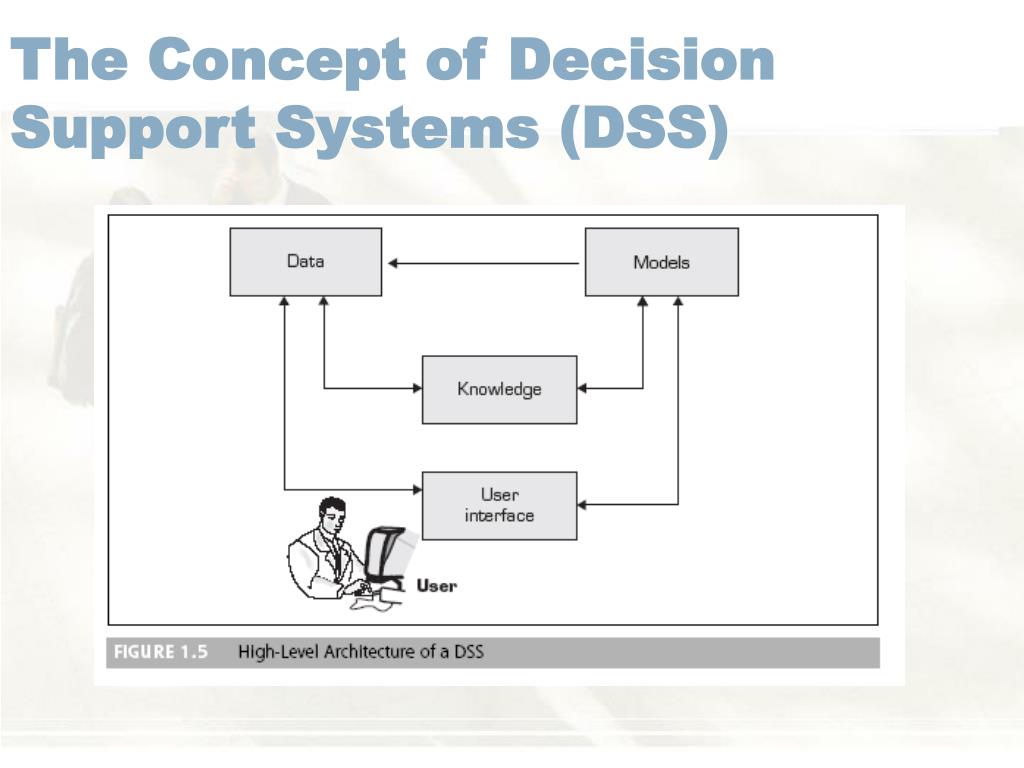 The Concept of Decision Support Systems (DSS)

Data

Models

Knowledge

User interface

User

FIGURE 1.5 High-Level Architecture of a DSS